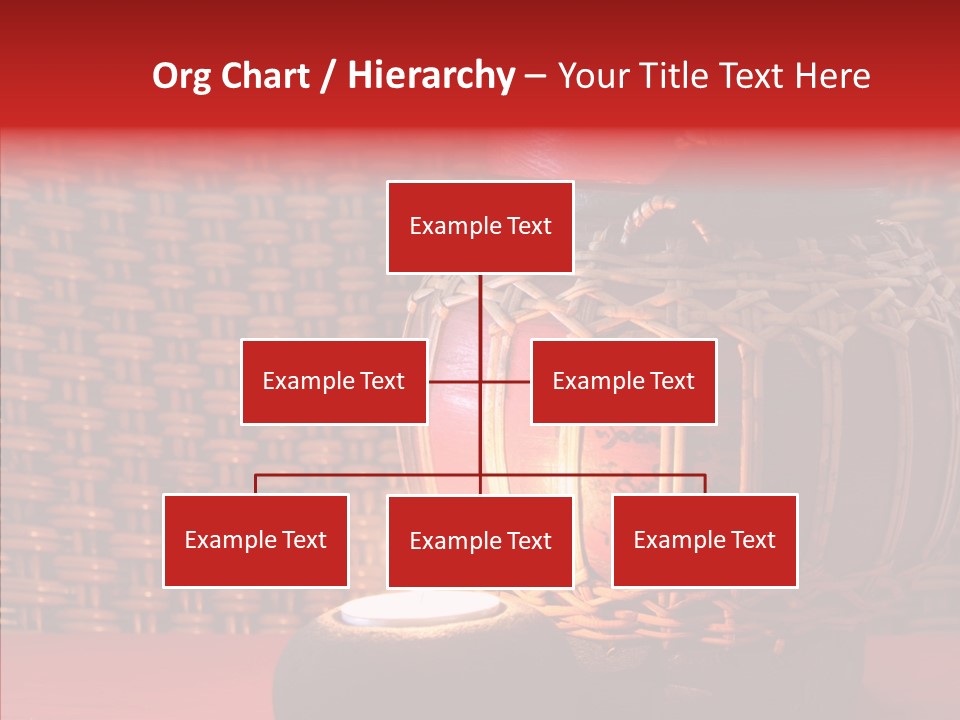 Org Chart / Hierarchy – Your Title Text Here

Example Text

Example Text

Example Text

Example Text

Example Text

Example Text